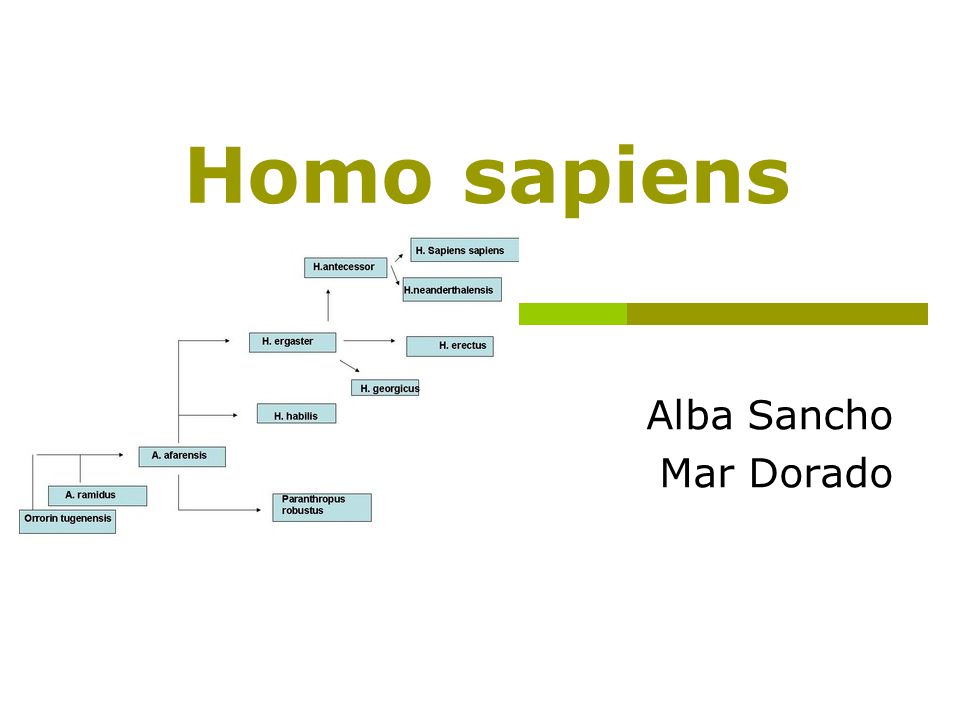 Homo sapiens

H. Sapiens sapiens

H.antecessor

H.neanderthalensis

H. ergaster

H. erectus

H. georgicus

H. habilis

A. afarensis

A. ramidus

Orrorin tugenensis

Paranthropus robustus

Alba Sancho
Mar Dorado